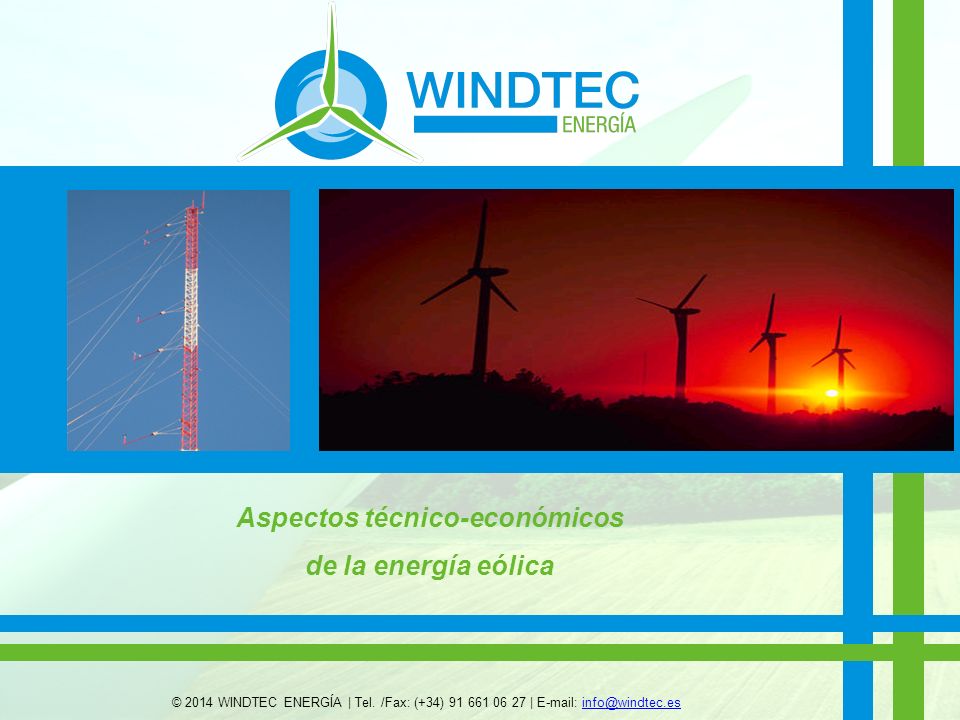 WINDTEC
ENERGÍA

Aspectos técnico-económicos
de la energía eólica

© 2014 WINDTEC ENERGÍA | Tel. /Fax: (+34) 91 661 06 27 | E-mail: info@windtec.es